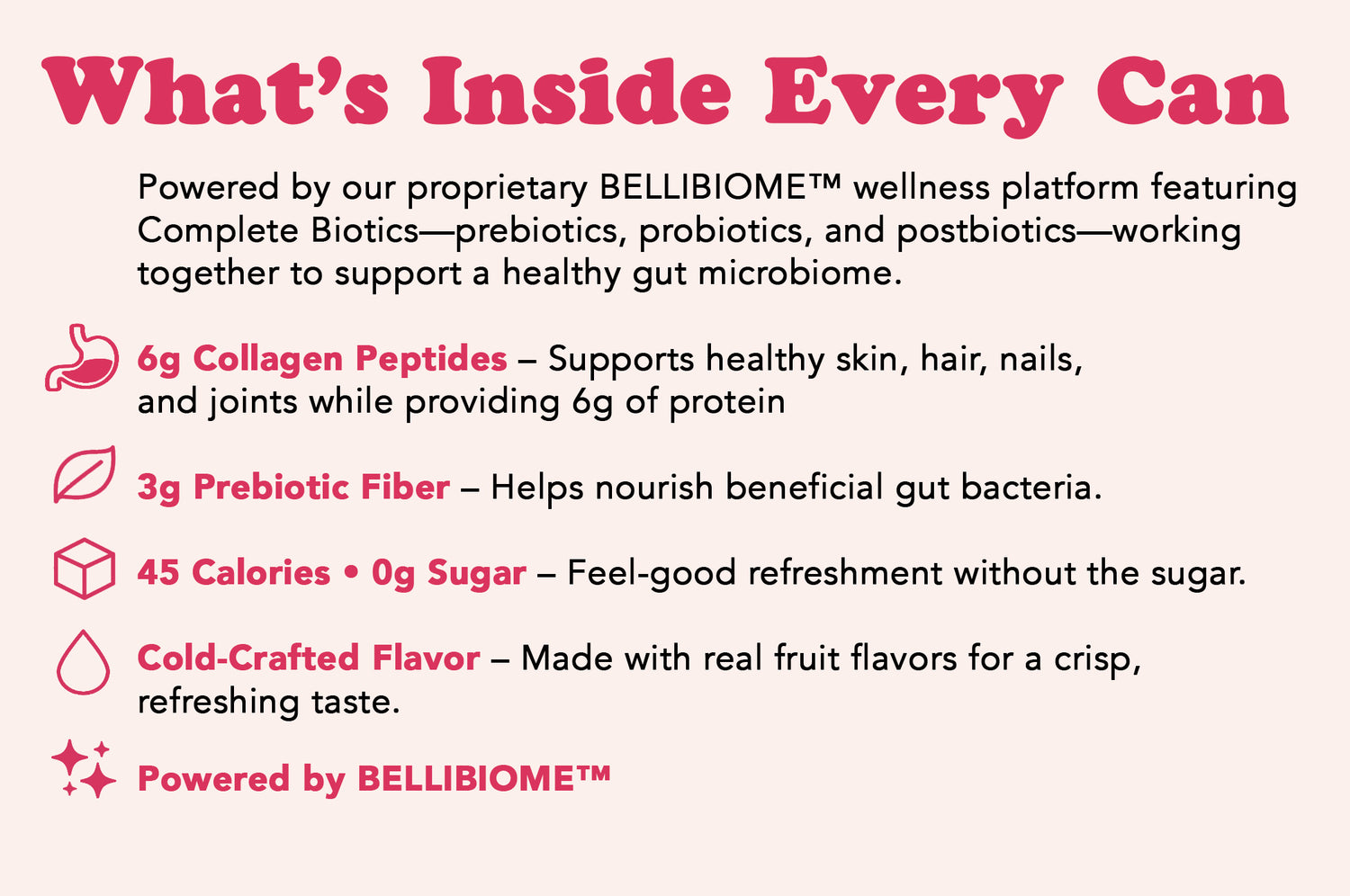 What's Inside Every Can

Powered by our proprietary BELLIBIOME™ wellness platform featuring Complete Biotics—prebiotics, probiotics, and postbiotics—working together to support a healthy gut microbiome.

6g Collagen Peptides – Supports healthy skin, hair, nails, and joints while providing 6g of protein

3g Prebiotic Fiber – Helps nourish beneficial gut bacteria.

45 Calories • 0g Sugar – Feel-good refreshment without the sugar.

Cold-Crafted Flavor – Made with real fruit flavors for a crisp, refreshing taste.

Powered by BELLIBIOME™